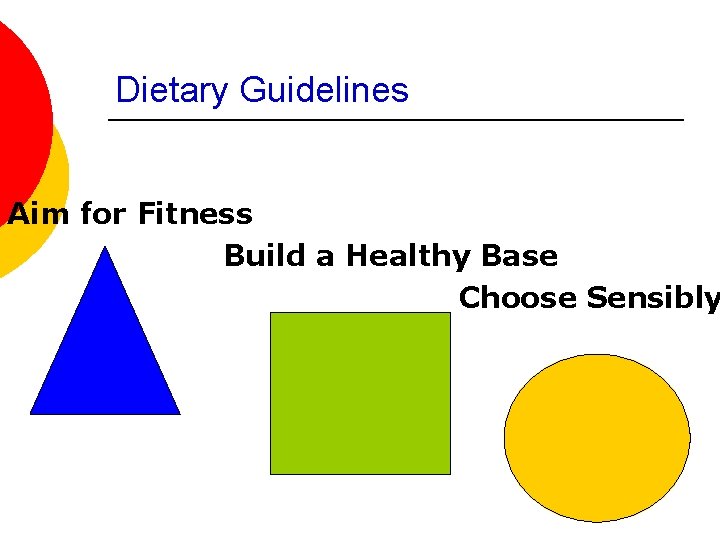 Dietary Guidelines

Aim for Fitness

Build a Healthy Base

Choose Sensibly